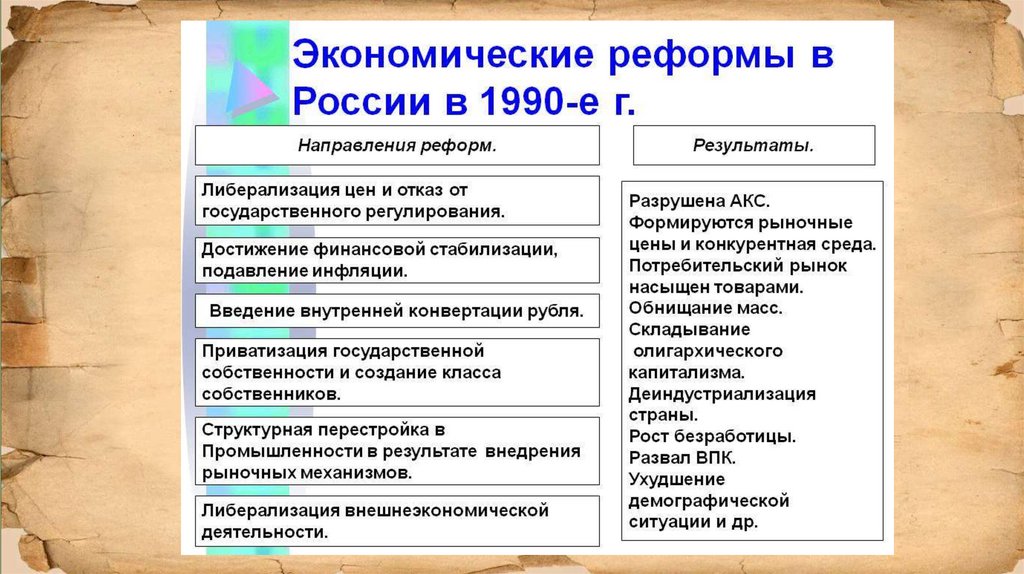 Экономические реформы в России в 1990-е г.

Направления реформ.

Либерализация цен и отказ от государственного регулирования.

Достижение финансовой стабилизации, подавление инфляции.

Введение внутренней конвертации рубля.

Приватизация государственной собственности и создание класса собственников.

Структурная перестройка в Промышленности в результате внедрения рыночных механизмов.

Либерализация внешнеэкономической деятельности.

Результаты.

Разрушена АКС.
Формируются рыночные цены и конкурентная среда.
Потребительский рынок насыщен товарами.
Обнищание масс.
Складывание олигархического капитализма.
Деиндустриализация страны.
Рост безработицы.
Развал ВПК.
Ухудшение демографической ситуации и др.